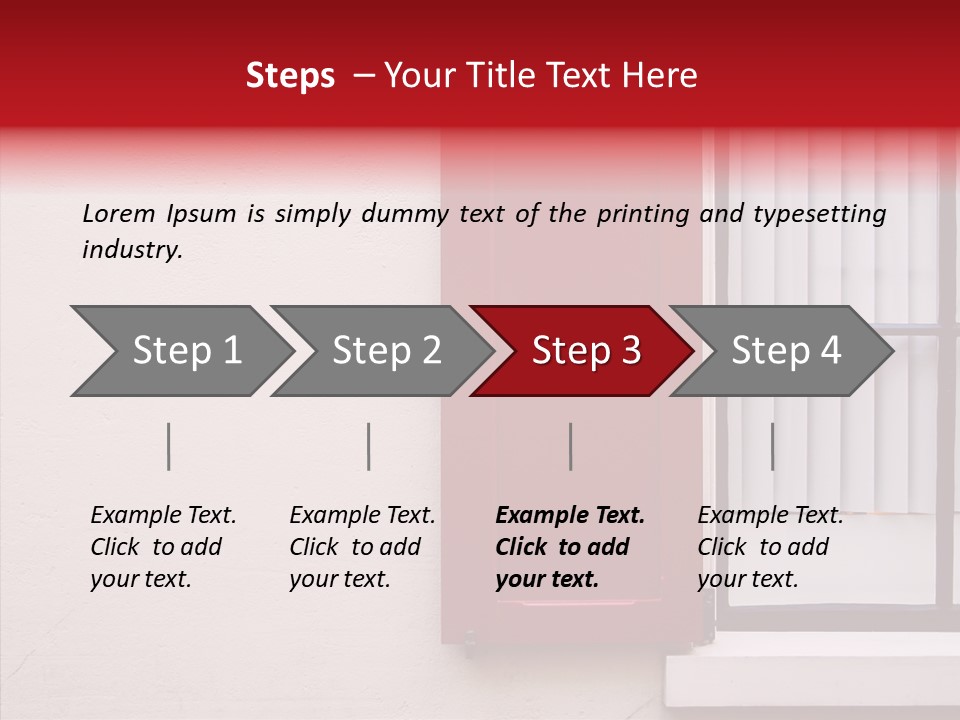 Steps – Your Title Text Here

Lorem Ipsum is simply dummy text of the printing and typesetting industry.

Step 1

Step 2

Step 3

Step 4

Example Text. Click to add your text.

Example Text. Click to add your text.

Example Text. Click to add your text.

Example Text. Click to add your text.